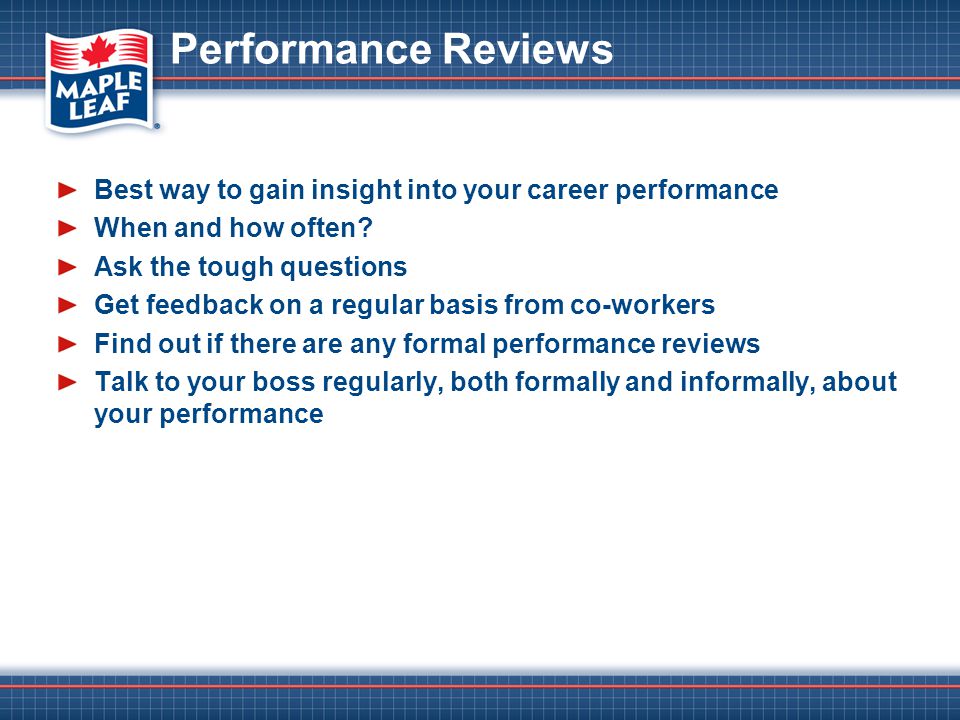 MAPLE LEAF

Performance Reviews

► Best way to gain insight into your career performance
► When and how often?
► Ask the tough questions
► Get feedback on a regular basis from co-workers
► Find out if there are any formal performance reviews
► Talk to your boss regularly, both formally and informally, about your performance